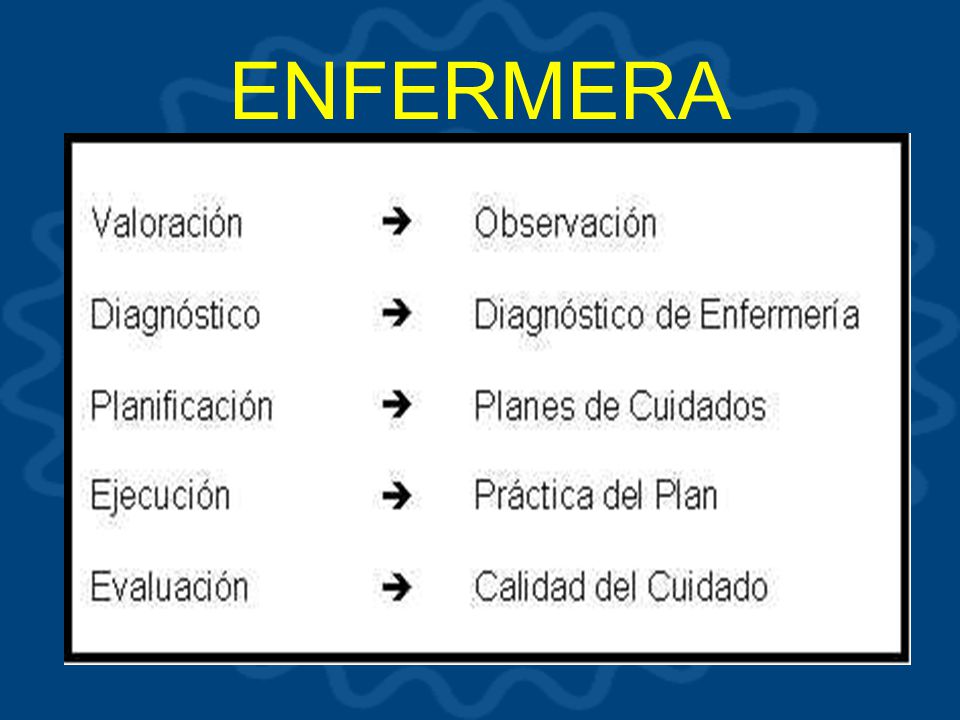 ENFERMERA

Valoración → Observación

Diagnóstico → Diagnóstico de Enfermería

Planificación → Planes de Cuidados

Ejecución → Práctica del Plan

Evaluación → Calidad del Cuidado